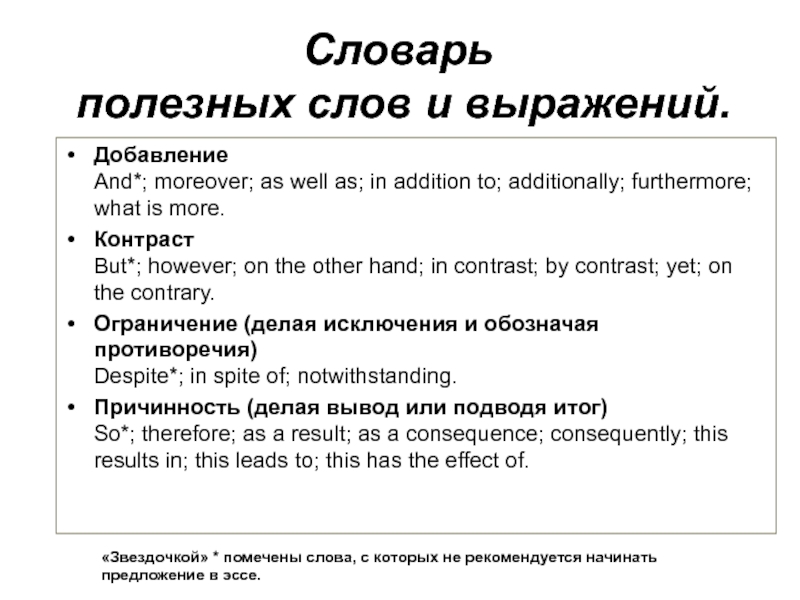 Словарь
полезных слов и выражений.

• Добавление
And*; moreover; as well as; in addition to; additionally; furthermore; what is more.

• Контраст
But*; however; on the other hand; in contrast; by contrast; yet; on the contrary.

• Ограничение (делая исключения и обозначая противоречия)
Despite*; in spite of; notwithstanding.

• Причинность (делая вывод или подводя итог)
So*; therefore; as a result; as a consequence; consequently; this results in; this leads to; this has the effect of.

«Звездочкой» * помечены слова, с которых не рекомендуется начинать предложение в эссе.